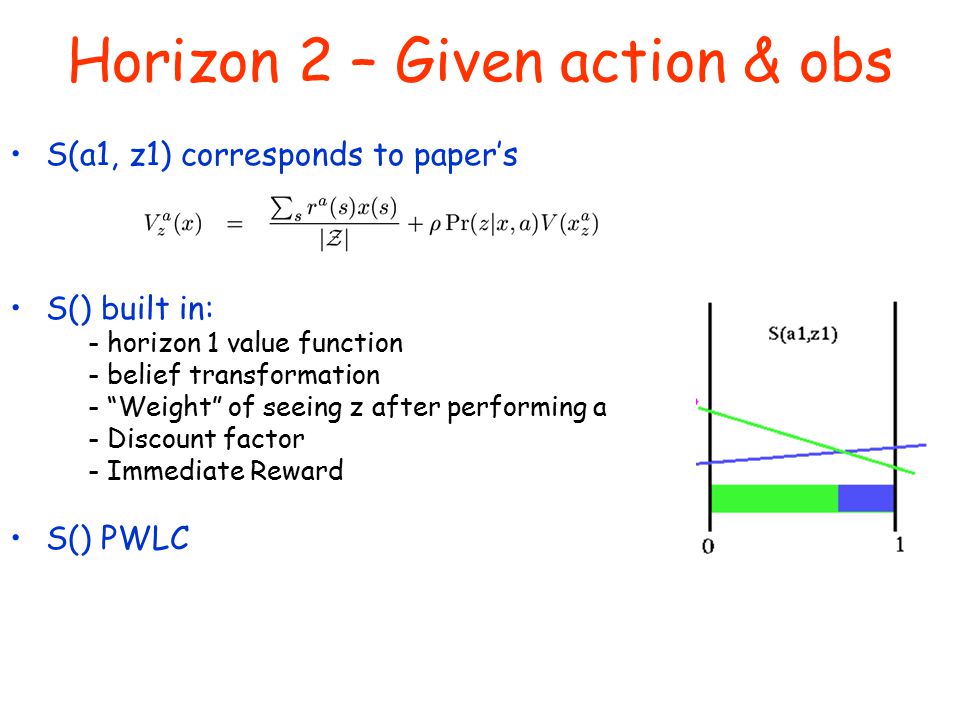 Horizon 2 – Given action & obs

• S(a1, z1) corresponds to paper's

$V_z^a(x) = \frac{\sum_s r^a(s)x(s)}{|\mathcal{Z}|} + \rho \Pr(z|x,a)V(x_z^a)$

• S() built in:
- horizon 1 value function
- belief transformation
- "Weight" of seeing z after performing a
- Discount factor
- Immediate Reward

• S() PWLC

S(a1,z1)

0

1